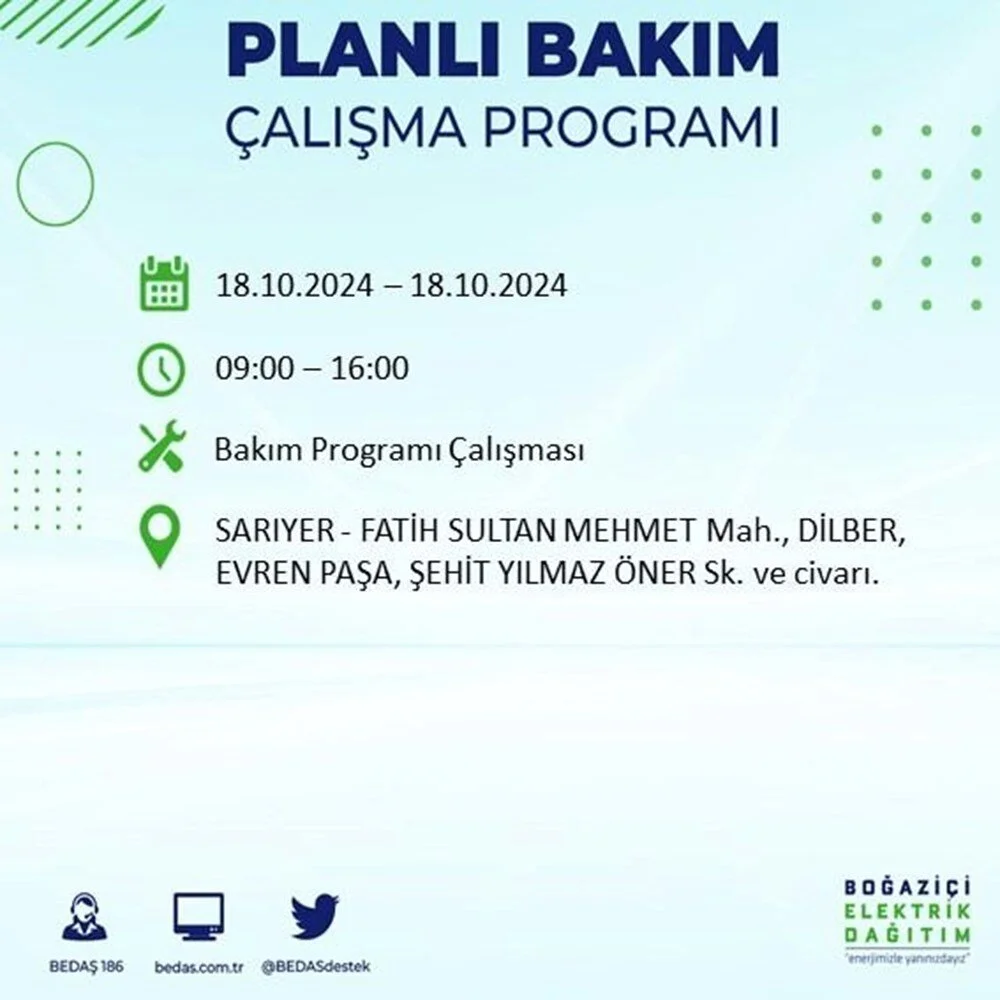 PLANLI BAKIM
ÇALIŞMA PROGRAMI

18.10.2024 – 18.10.2024

09:00 – 16:00

Bakım Programı Çalışması

SARIYER - FATİH SULTAN MEHMET Mah., DİLBER, EVREN PAŞA, ŞEHİT YILMAZ ÖNER Sk. ve civarı.

BEDAŞ 186
bedas.com.tr
@BEDASdestek

BOĞAZİÇİ
ELEKTRİK
DAĞITIM
"enerjimizle yanınızdayız"